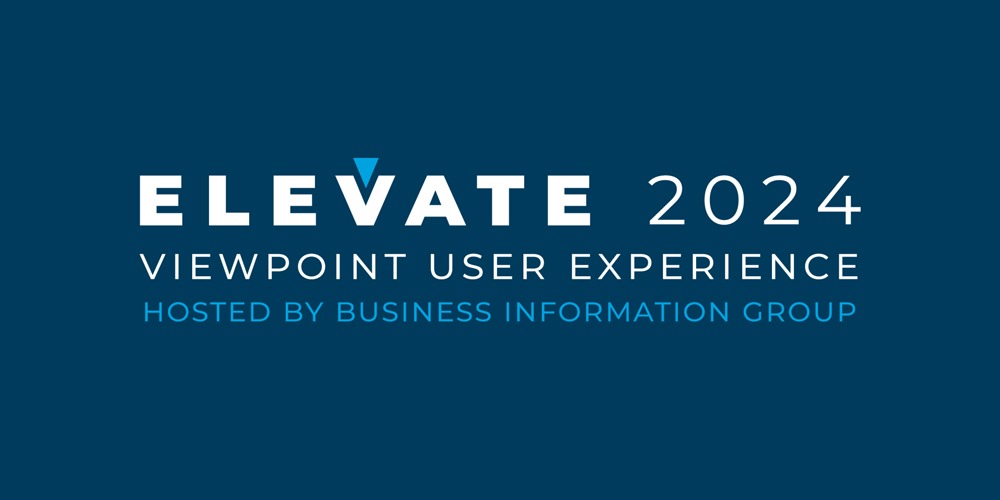 ELEVATE 2024
VIEWPOINT USER EXPERIENCE
HOSTED BY BUSINESS INFORMATION GROUP